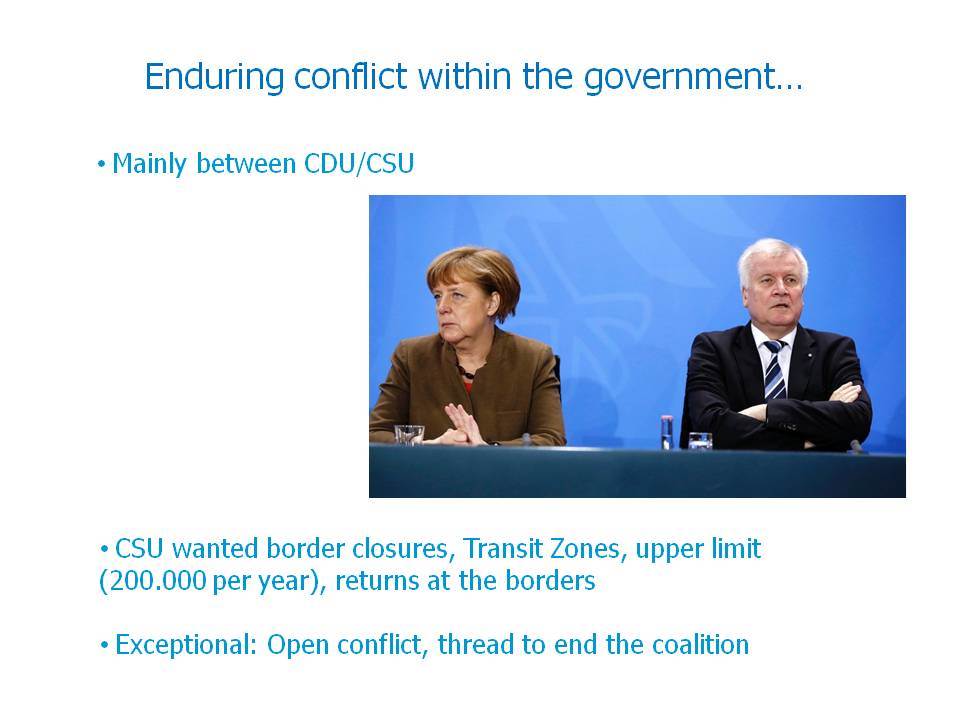 Enduring conflict within the government…

• Mainly between CDU/CSU

• CSU wanted border closures, Transit Zones, upper limit (200.000 per year), returns at the borders

• Exceptional: Open conflict, thread to end the coalition